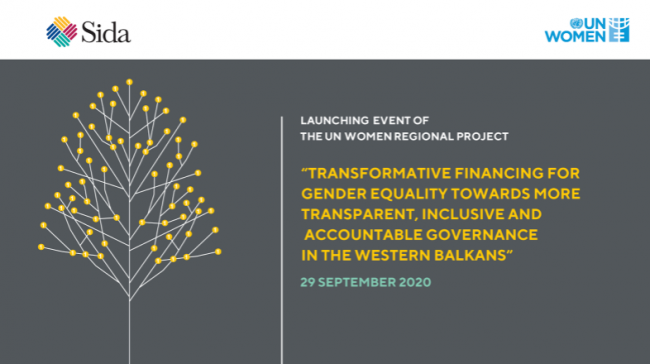 Sida

UN WOMEN

LAUNCHING EVENT OF
THE UN WOMEN REGIONAL PROJECT

"TRANSFORMATIVE FINANCING FOR GENDER EQUALITY TOWARDS MORE TRANSPARENT, INCLUSIVE AND ACCOUNTABLE GOVERNANCE IN THE WESTERN BALKANS"

29 SEPTEMBER 2020